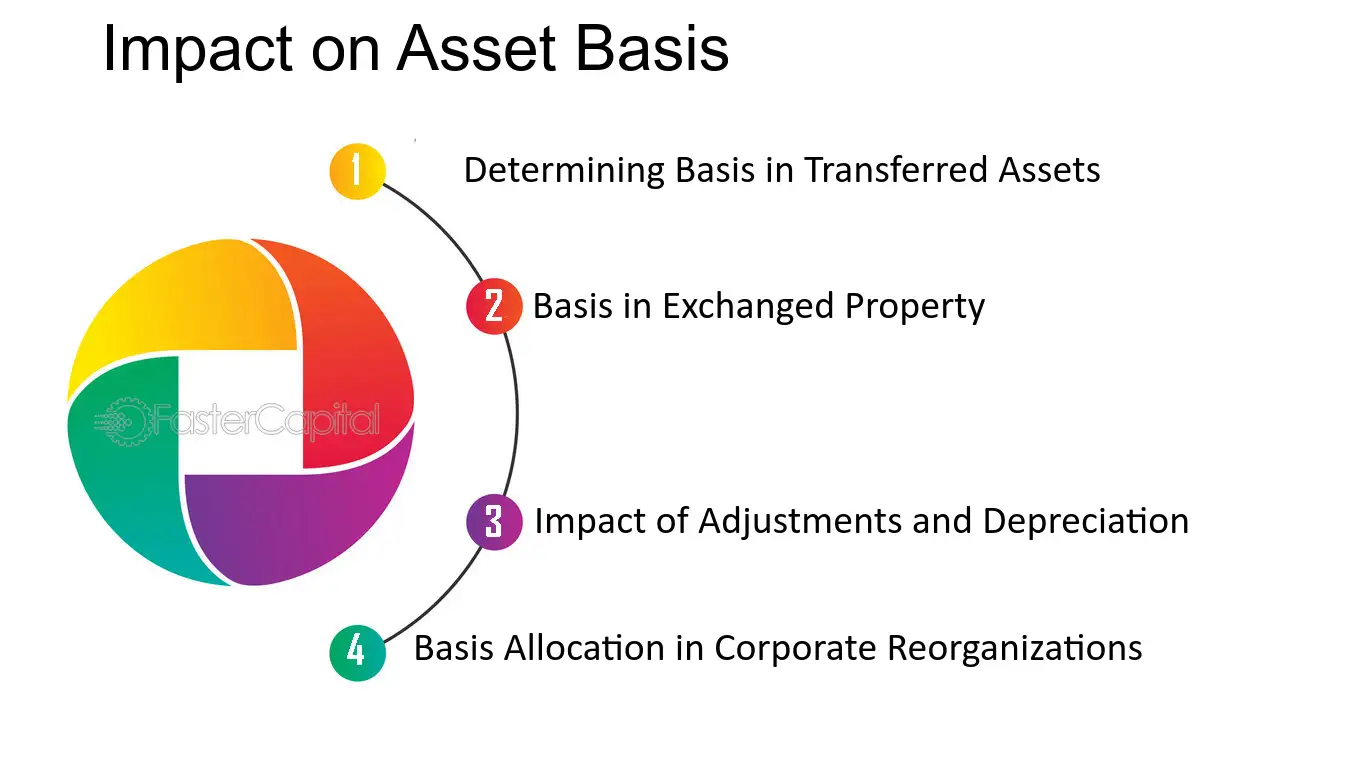 Impact on Asset Basis

1 Determining Basis in Transferred Assets

2 Basis in Exchanged Property

3 Impact of Adjustments and Depreciation

4 Basis Allocation in Corporate Reorganizations

FasterCapital